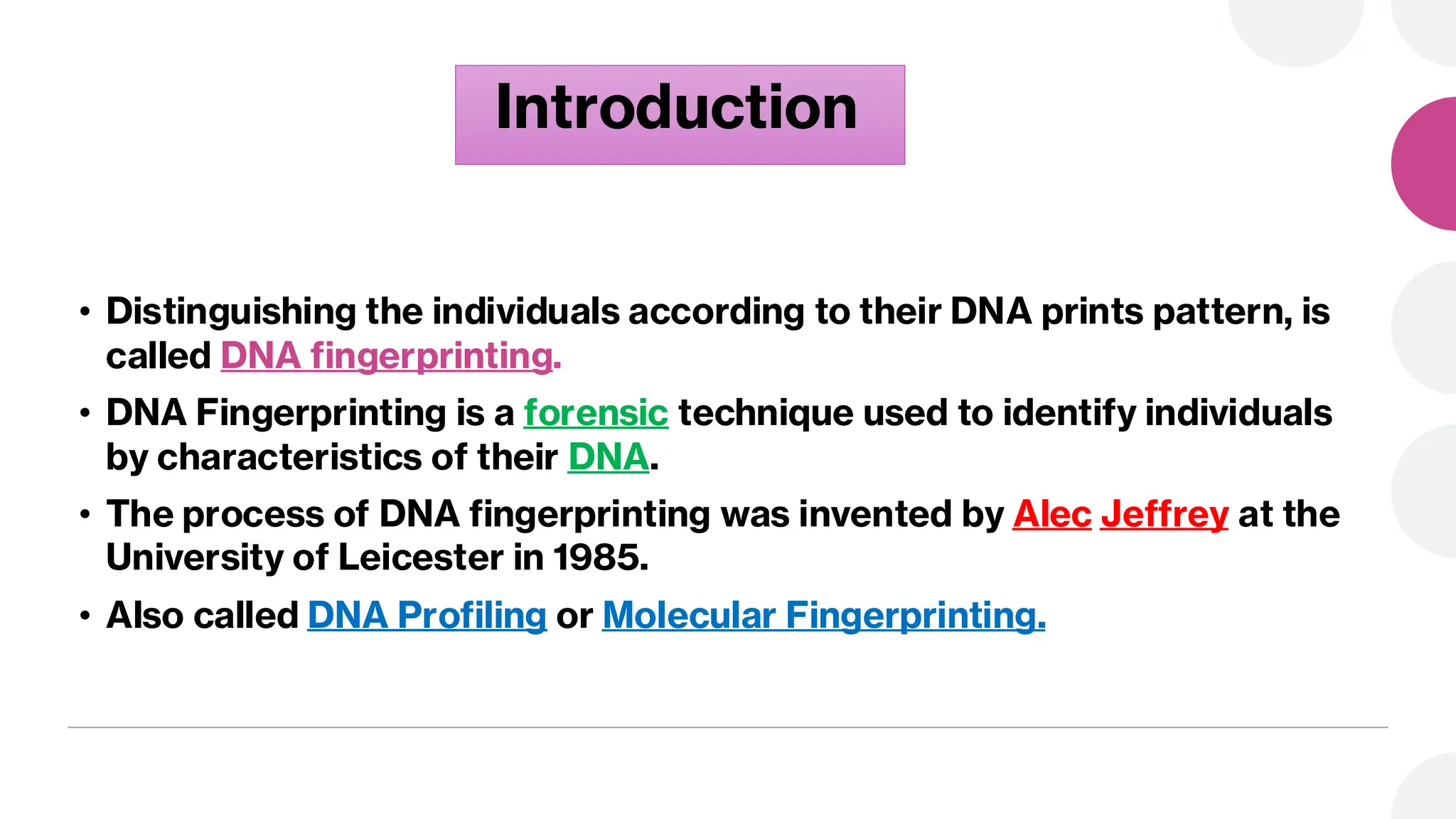 Introduction

• Distinguishing the individuals according to their DNA prints pattern, is called DNA fingerprinting.

• DNA Fingerprinting is a forensic technique used to identify individuals by characteristics of their DNA.

• The process of DNA fingerprinting was invented by Alec Jeffrey at the University of Leicester in 1985.

• Also called DNA Profiling or Molecular Fingerprinting.